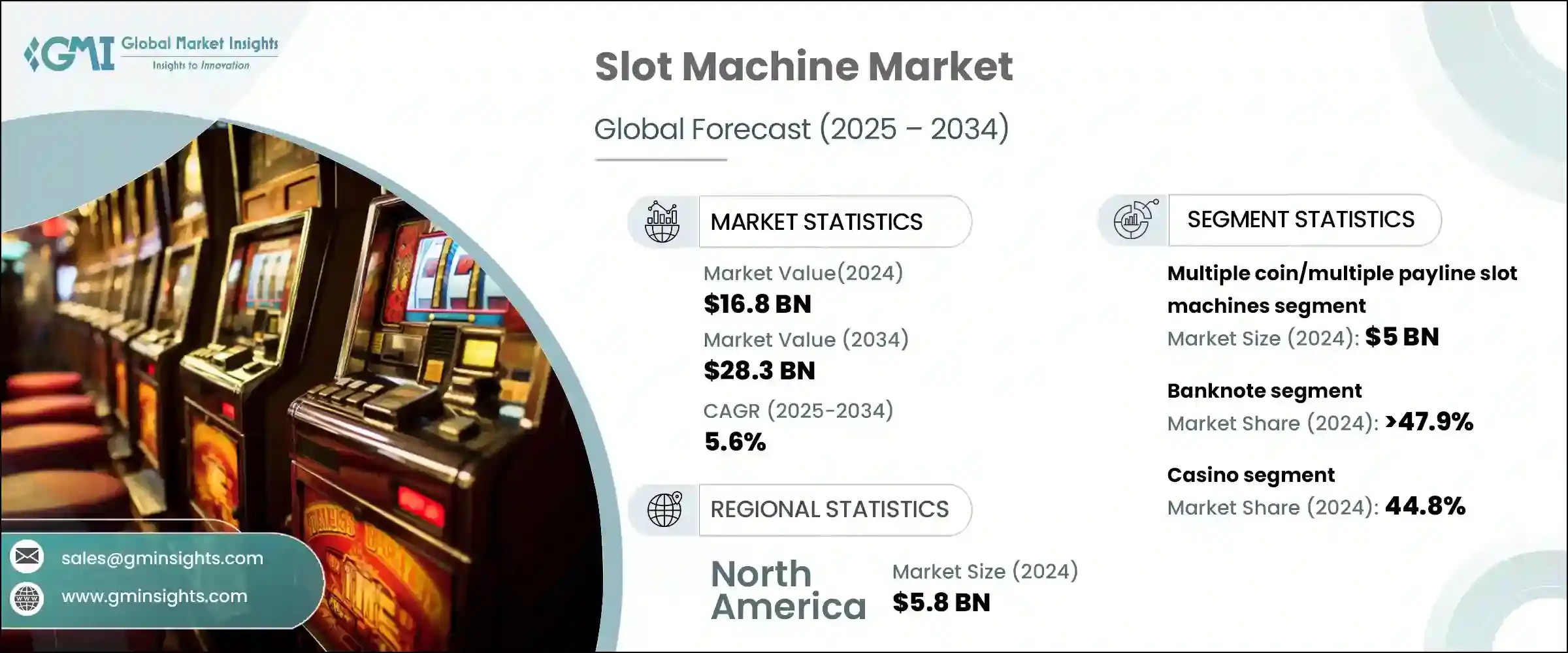 GMI Global Market Insights
Insights to Innovation

Slot Machine Market

Global Forecast (2025 – 2034)

MARKET STATISTICS

Market Value(2024)
$16.8 BN
Market Value (2034)
$28.3 BN
CAGR (2025-2034)
5.6%

REGIONAL STATISTICS

North America
Market Size (2024)
$5.8 BN

SEGMENT STATISTICS

Multiple coin/multiple payline slot machines segment
Market Size (2024): $5 BN

Banknote segment
Market Share (2024): >47.9%

Casino segment
Market Share (2024): 44.8%

sales@gminsights.com
www.gminsights.com